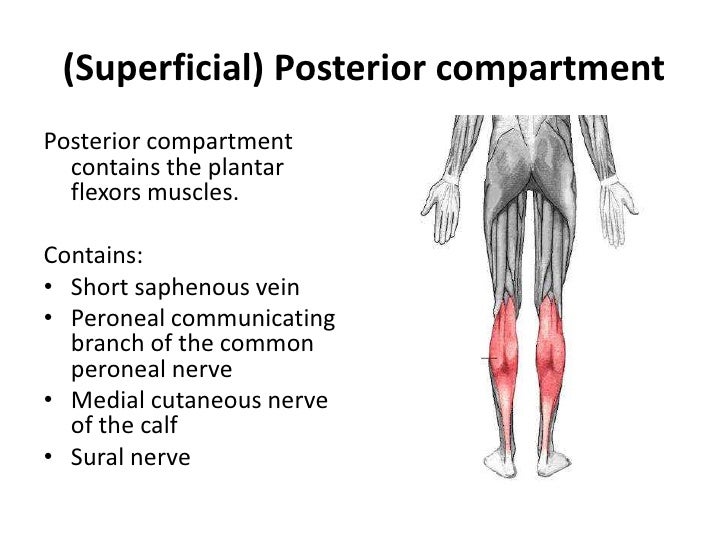 (Superficial) Posterior compartment

Posterior compartment contains the plantar flexors muscles.

Contains:
• Short saphenous vein
• Peroneal communicating branch of the common peroneal nerve
• Medial cutaneous nerve of the calf
• Sural nerve